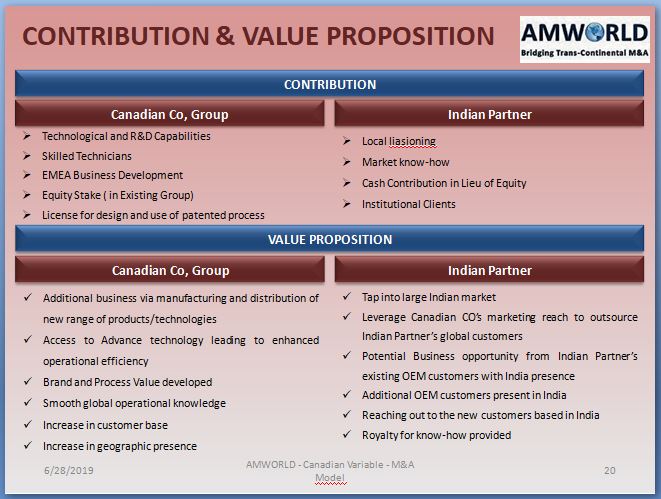 CONTRIBUTION & VALUE PROPOSITION

AMWORLD
Bridging Trans-Continental M&A

CONTRIBUTION

Canadian Co, Group

➢ Technological and R&D Capabilities
➢ Skilled Technicians
➢ EMEA Business Development
➢ Equity Stake ( in Existing Group)
➢ License for design and use of patented process

Indian Partner

➢ Local liasioning
➢ Market know-how
➢ Cash Contribution in Lieu of Equity
➢ Institutional Clients

VALUE PROPOSITION

Canadian Co, Group

✓ Additional business via manufacturing and distribution of new range of products/technologies
✓ Access to Advance technology leading to enhanced operational efficiency
✓ Brand and Process Value developed
✓ Smooth global operational knowledge
✓ Increase in customer base
✓ Increase in geographic presence

Indian Partner

✓ Tap into large Indian market
✓ Leverage Canadian CO's marketing reach to outsource Indian Partner's global customers
✓ Potential Business opportunity from Indian Partner's existing OEM customers with India presence
✓ Additional OEM customers present in India
✓ Reaching out to the new customers based in India
✓ Royalty for know-how provided

6/28/2019

AMWORLD - Canadian Variable - M&A Model

20